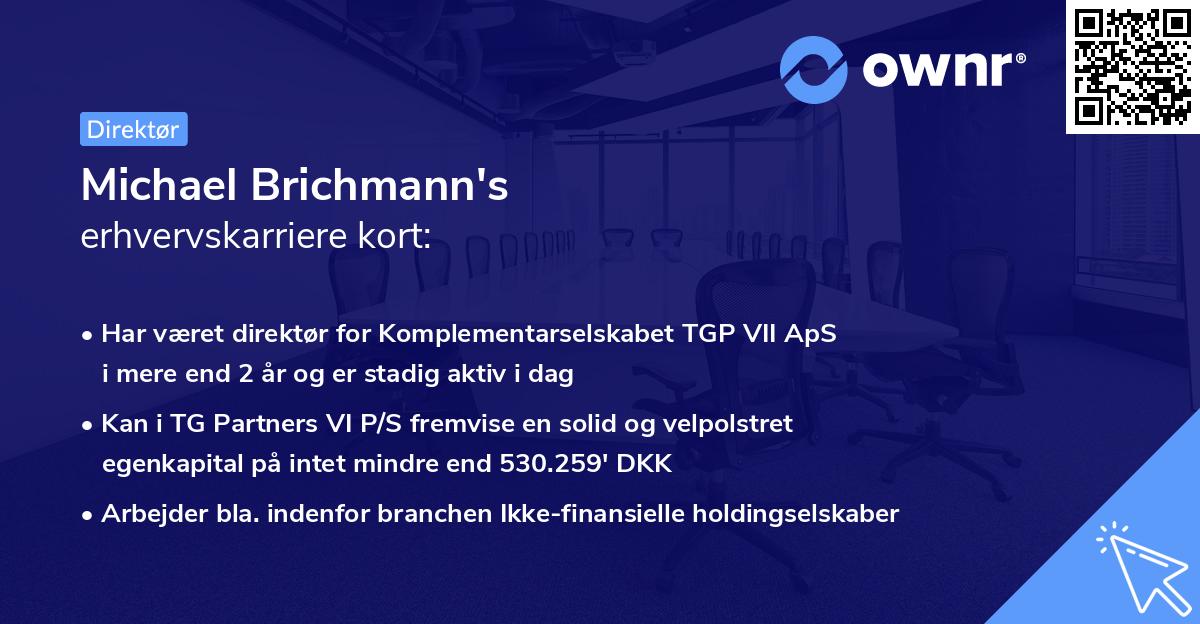 ownr®

Direktør

Michael Brichmann's
erhvervskarriere kort:

• Har været direktør for Komplementarselskabet TGP VII ApS i mere end 2 år og er stadig aktiv i dag

• Kan i TG Partners VI P/S fremvise en solid og velpolstret egenkapital på intet mindre end 530.259' DKK

• Arbejder bla. indenfor branchen Ikke-finansielle holdingselskaber